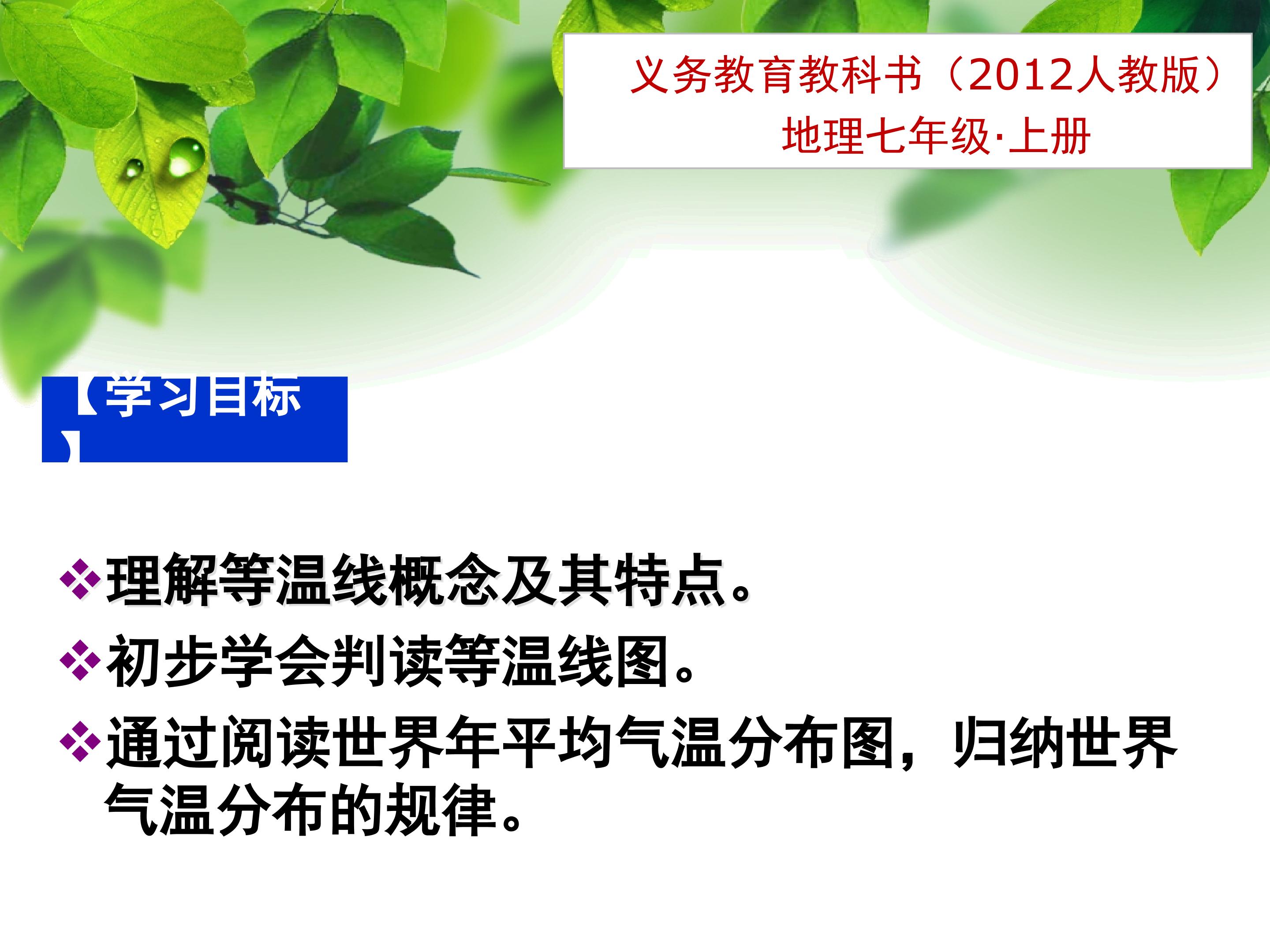 义务教育教科书（2012人教版）
地理七年级·上册

【学习目标】

❖理解等温线概念及其特点。
❖初步学会判读等温线图。
❖通过阅读世界年平均气温分布图，归纳世界气温分布的规律。